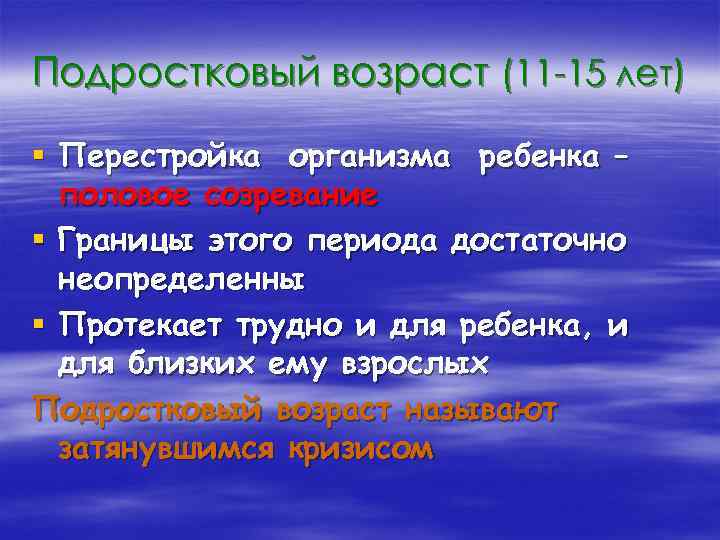 Подростковый возраст (11-15 лет)

▪ Перестройка организма ребенка – половое созревание

▪ Границы этого периода достаточно неопределенны

▪ Протекает трудно и для ребенка, и для близких ему взрослых

Подростковый возраст называют затянувшимся кризисом